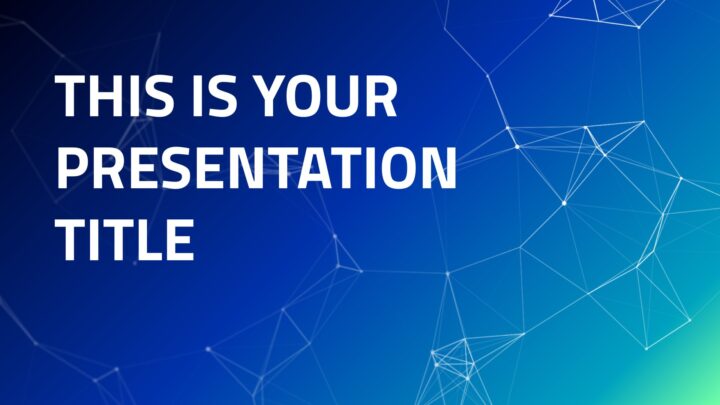 THIS IS YOUR PRESENTATION TITLE